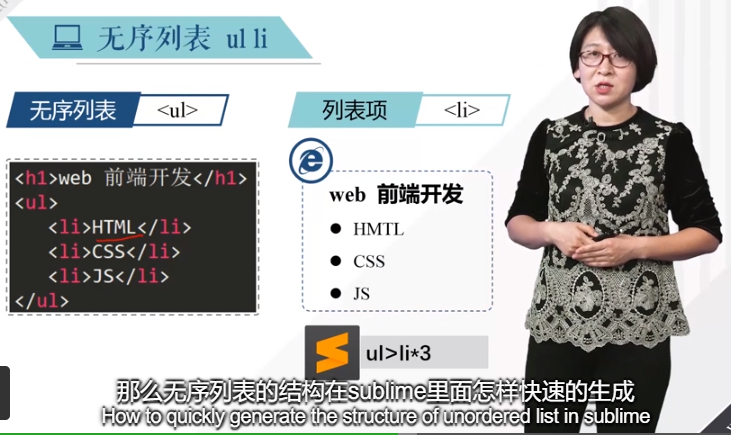 无序列表 ul li

无序列表 <ul>

列表项 <li>

<h1>web 前端开发</h1>
<ul>
<li>HTML</li>
<li>CSS</li>
<li>JS</li>
</ul>

web 前端开发
● HMTL
● CSS
● JS

ul>li*3

那么无序列表的结构在sublime里面怎样快速的生成
How to quickly generate the structure of unordered list in sublime